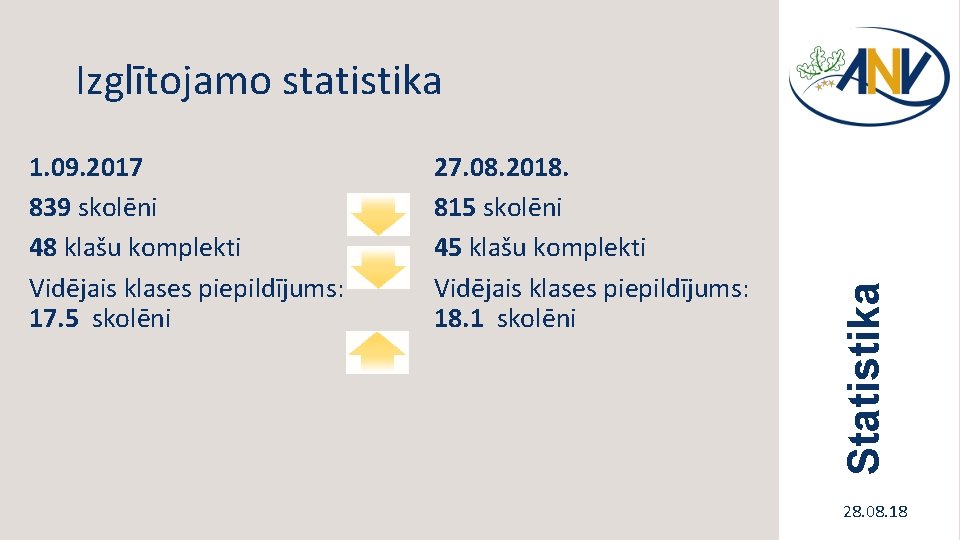 Izglītojamo statistika

1.09.2017
839 skolēni
48 klašu komplekti
Vidējais klases piepildījums:
17.5 skolēni

27.08.2018.
815 skolēni
45 klašu komplekti
Vidējais klases piepildījums:
18.1 skolēni

ANV

Statistika

28.08.18